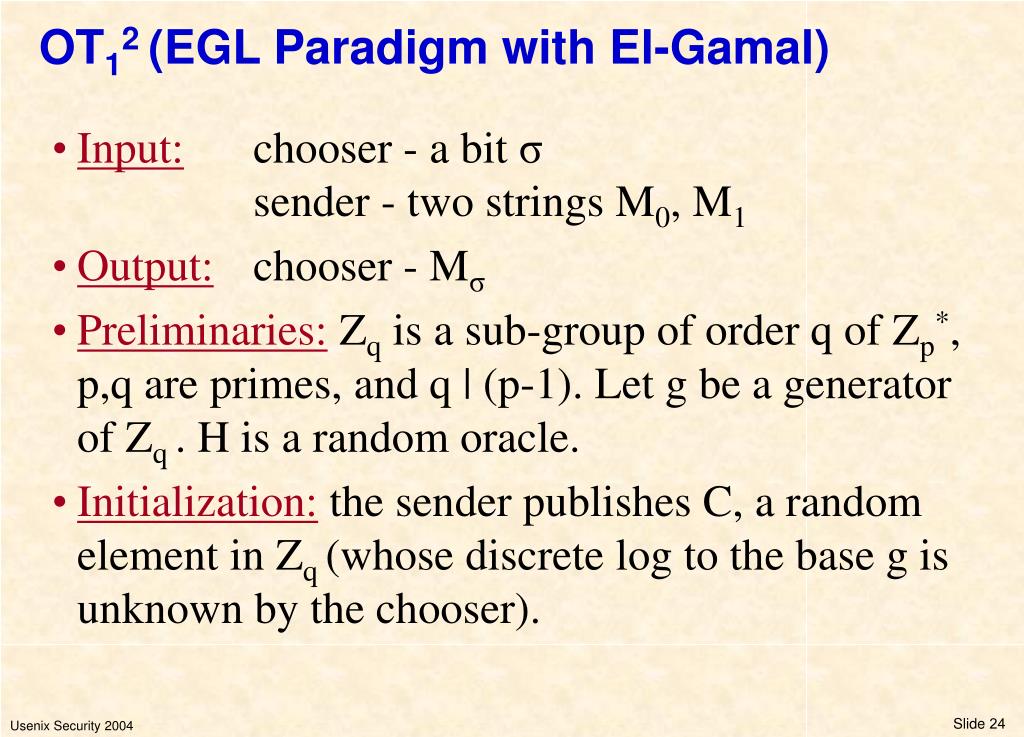 $OT_1^2$ (EGL Paradigm with El-Gamal)

• Input: chooser - a bit $\sigma$
sender - two strings $M_0$, $M_1$

• Output: chooser - $M_\sigma$

• Preliminaries: $Z_q$ is a sub-group of order q of $Z_p^*$, p,q are primes, and q | (p-1). Let g be a generator of $Z_q$ . H is a random oracle.

• Initialization: the sender publishes C, a random element in $Z_q$ (whose discrete log to the base g is unknown by the chooser).

Usenix Security 2004

Slide 24